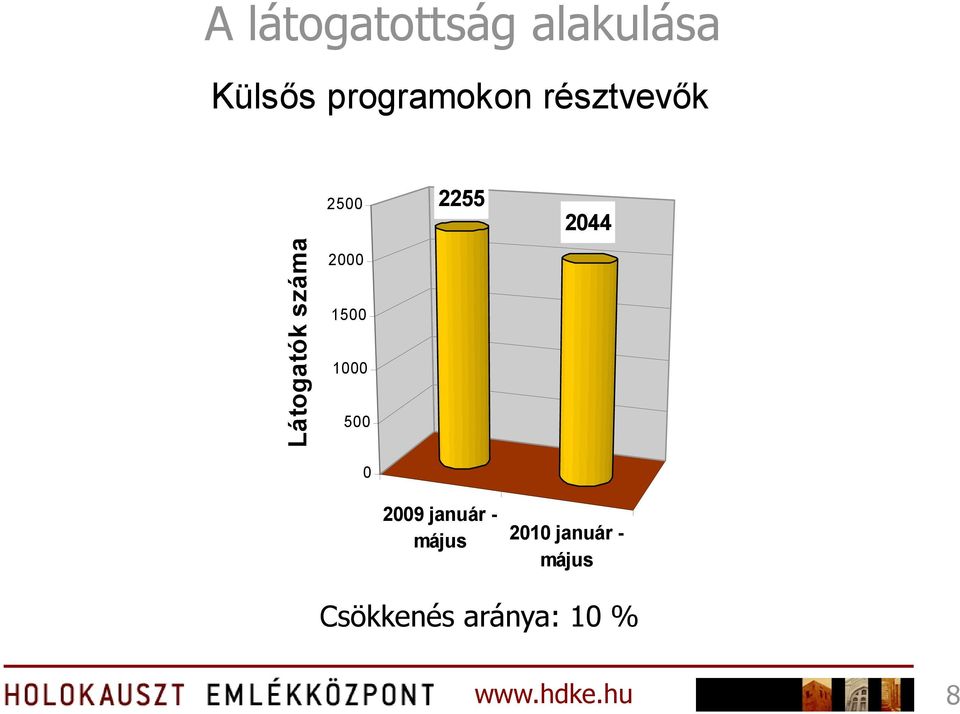 A látogatottság alakulása

Külsős programokon résztvevők

Látogatók száma

2500
2000
1500
1000
500
0

2255
2044

2009 január - május
2010 január - május

Csökkenés aránya: 10 %

HOLOKAUSZT EMLÉKKÖZPONT www.hdke.hu 8